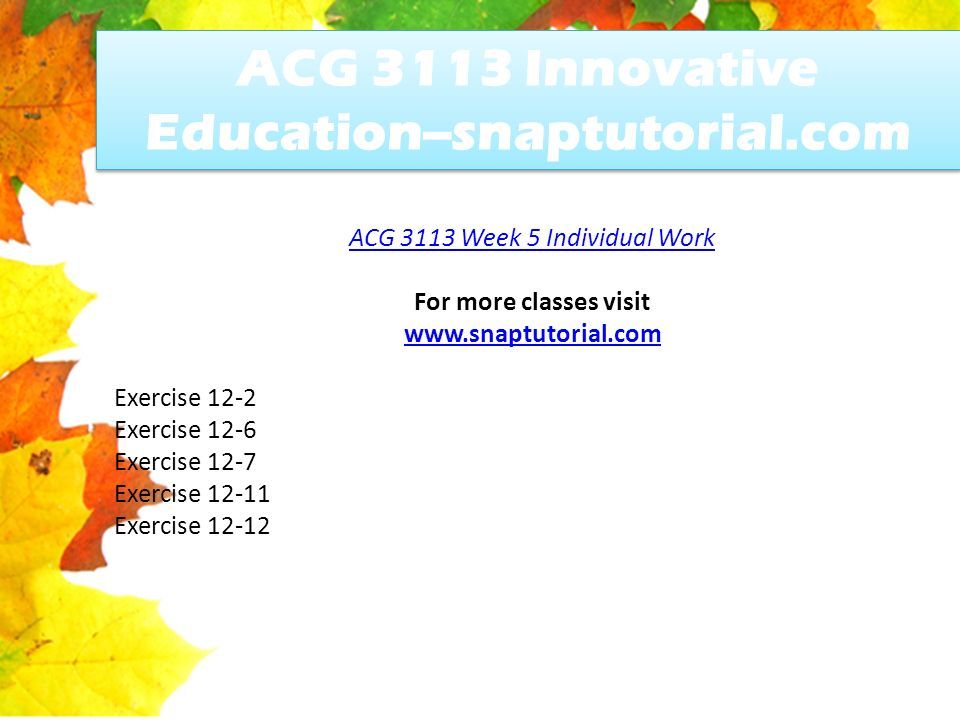 ACG 3113 Innovative Education–snaptutorial.com

ACG 3113 Week 5 Individual Work

For more classes visit
www.snaptutorial.com

Exercise 12-2
Exercise 12-6
Exercise 12-7
Exercise 12-11
Exercise 12-12